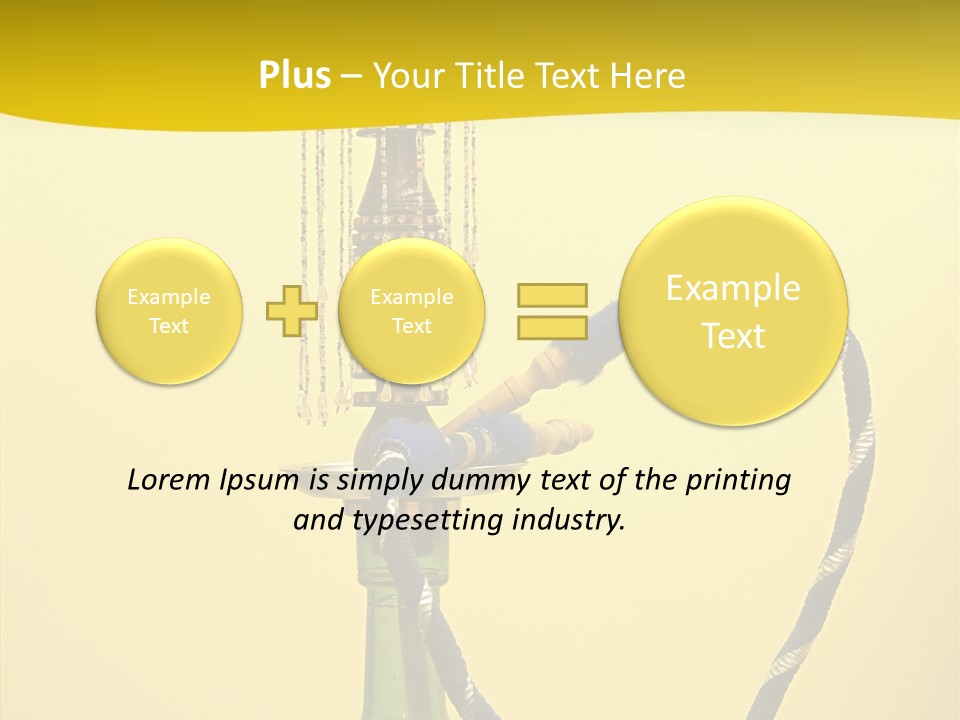 Plus – Your Title Text Here

Example Text

Example Text

Example Text

Lorem Ipsum is simply dummy text of the printing and typesetting industry.